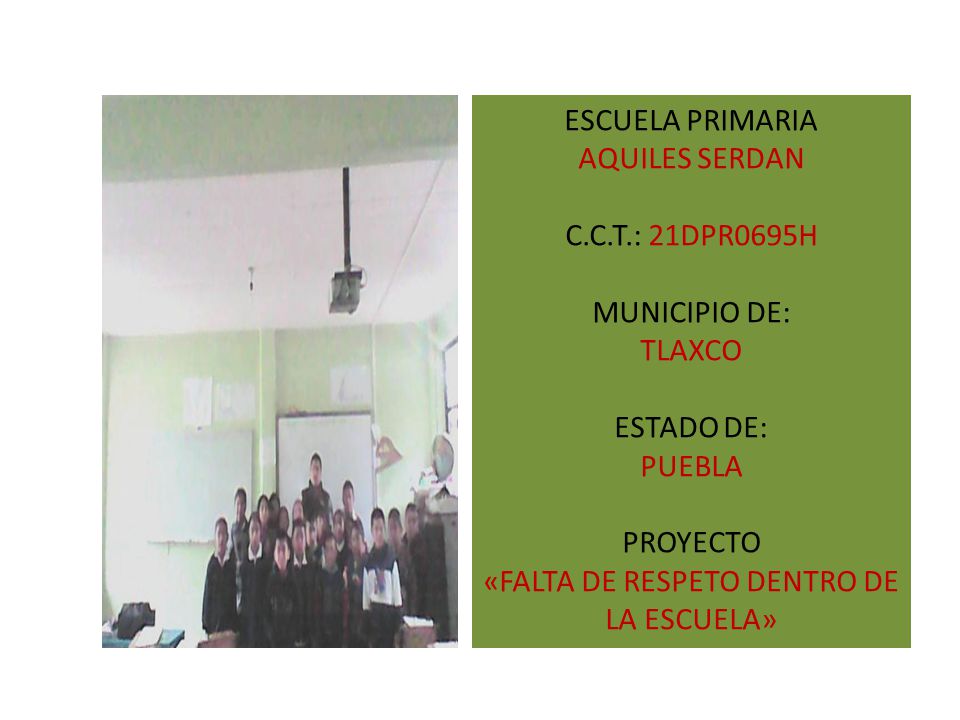 ESCUELA PRIMARIA
AQUILES SERDAN

C.C.T.: 21DPR0695H

MUNICIPIO DE:
TLAXCO

ESTADO DE:
PUEBLA

PROYECTO
«FALTA DE RESPETO DENTRO DE LA ESCUELA»